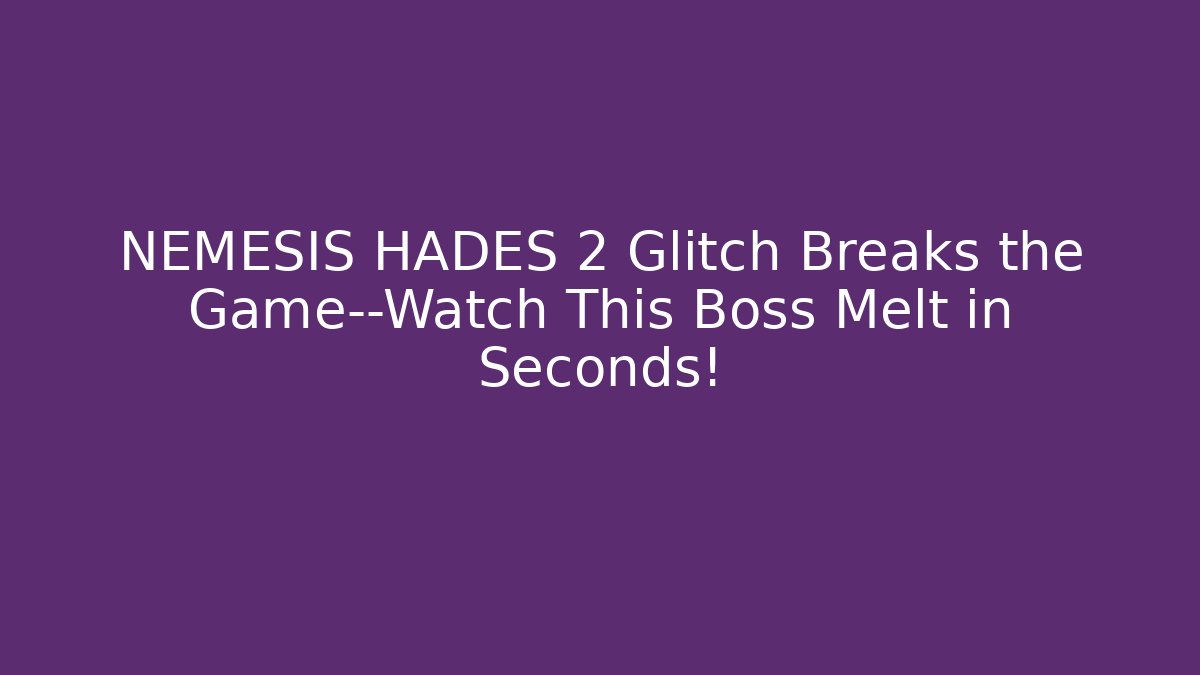 NEMESIS HADES 2 Glitch Breaks the Game--Watch This Boss Melt in Seconds!